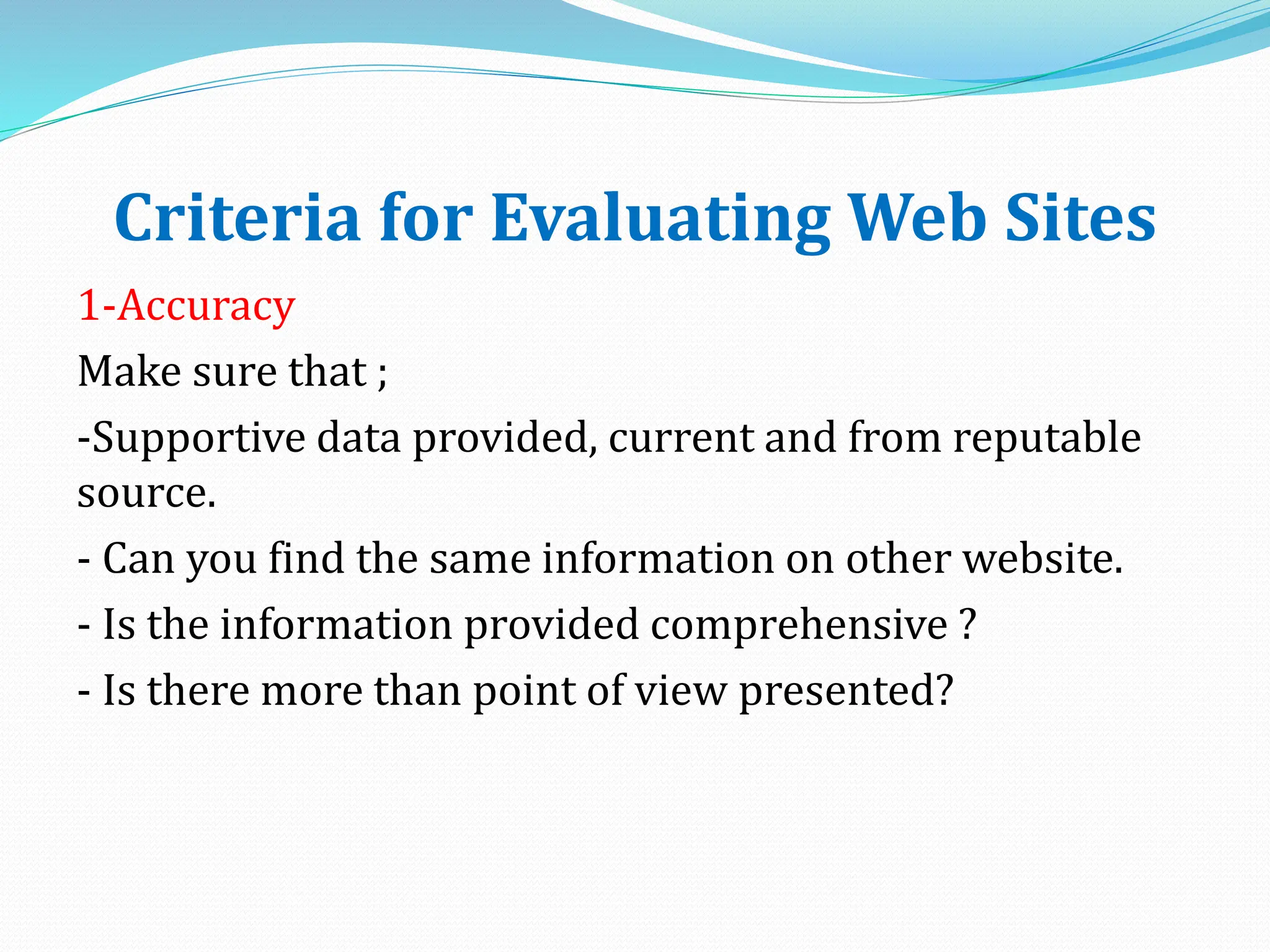 Criteria for Evaluating Web Sites

1-Accuracy

Make sure that ;

-Supportive data provided, current and from reputable source.

- Can you find the same information on other website.

- Is the information provided comprehensive ?

- Is there more than point of view presented?